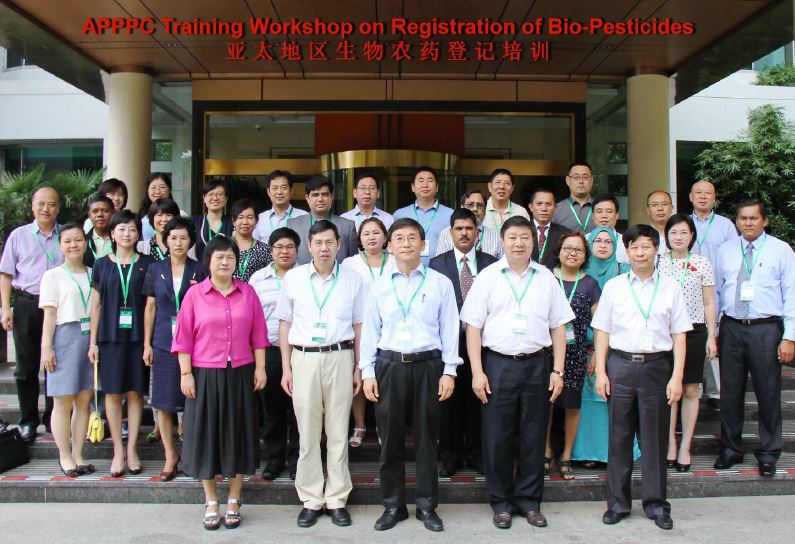 APPPC Training Workshop on Registration of Bio-Pesticides
亚太地区生物农药登记培训